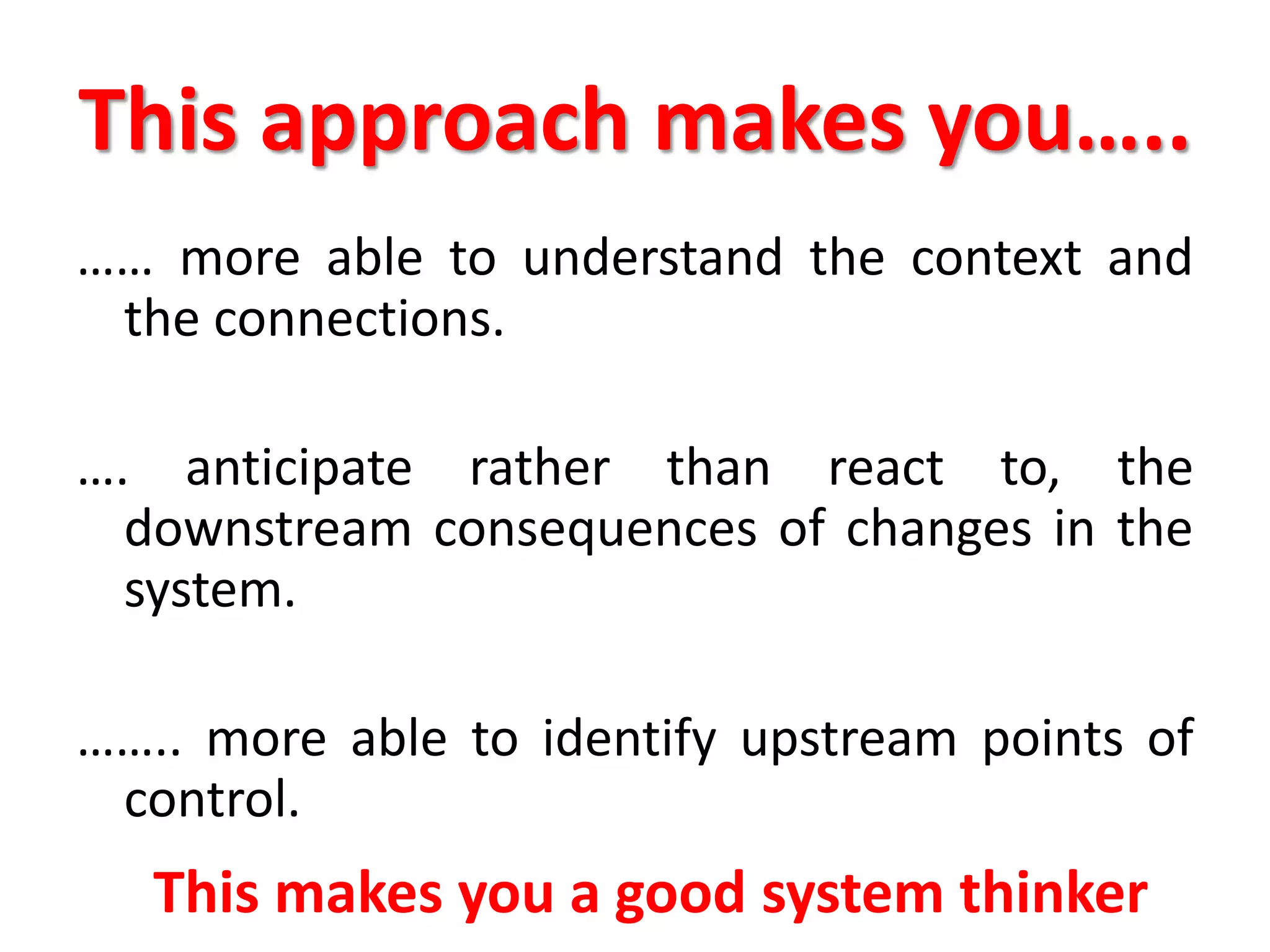 This approach makes you…..

…… more able to understand the context and the connections.

…. anticipate rather than react to, the downstream consequences of changes in the system.

…….. more able to identify upstream points of control.

This makes you a good system thinker